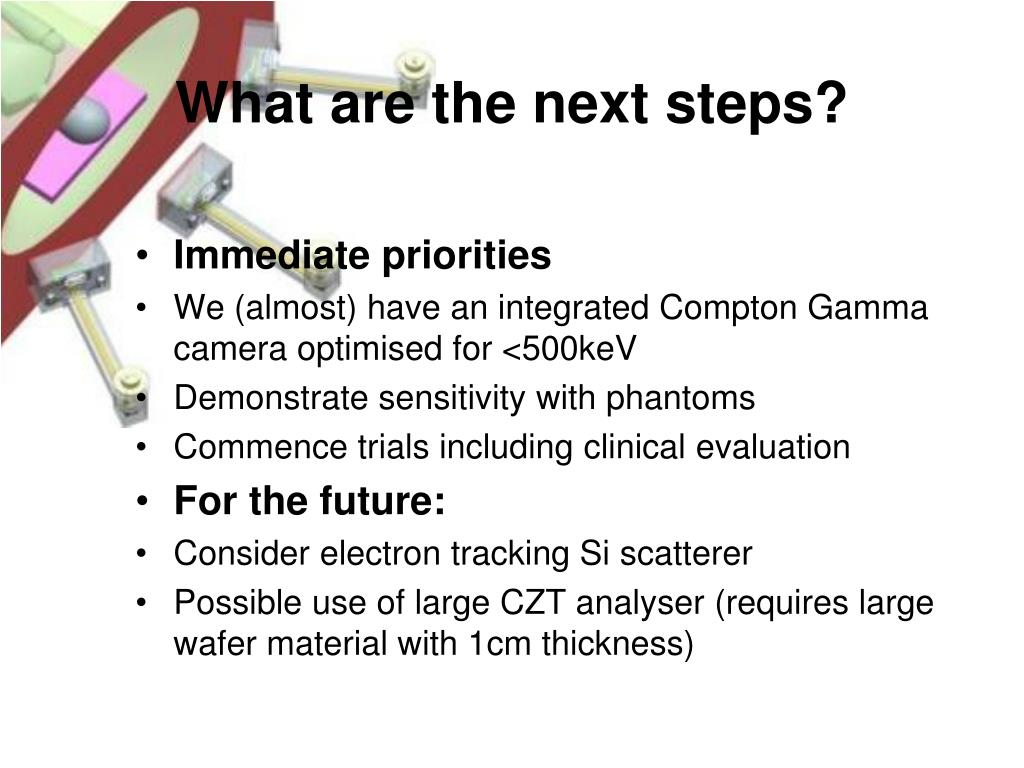 What are the next steps?

• Immediate priorities
• We (almost) have an integrated Compton Gamma camera optimised for <500keV
• Demonstrate sensitivity with phantoms
• Commence trials including clinical evaluation
• For the future:
• Consider electron tracking Si scatterer
• Possible use of large CZT analyser (requires large wafer material with 1cm thickness)